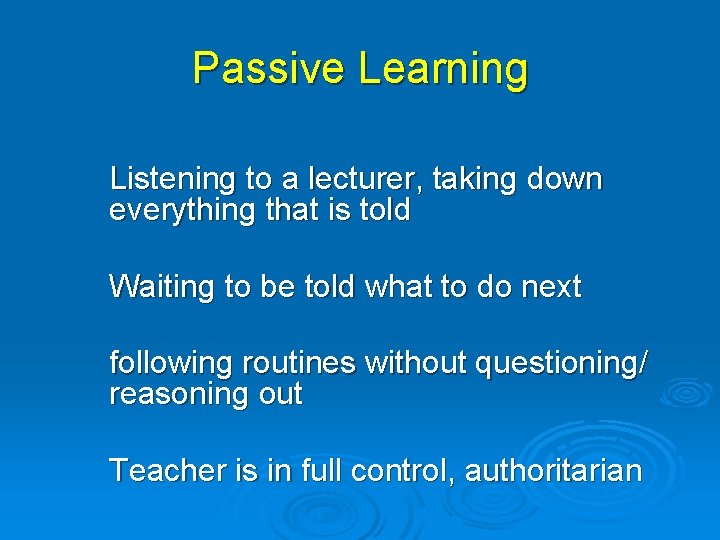 Passive Learning

Listening to a lecturer, taking down everything that is told

Waiting to be told what to do next

following routines without questioning/ reasoning out

Teacher is in full control, authoritarian